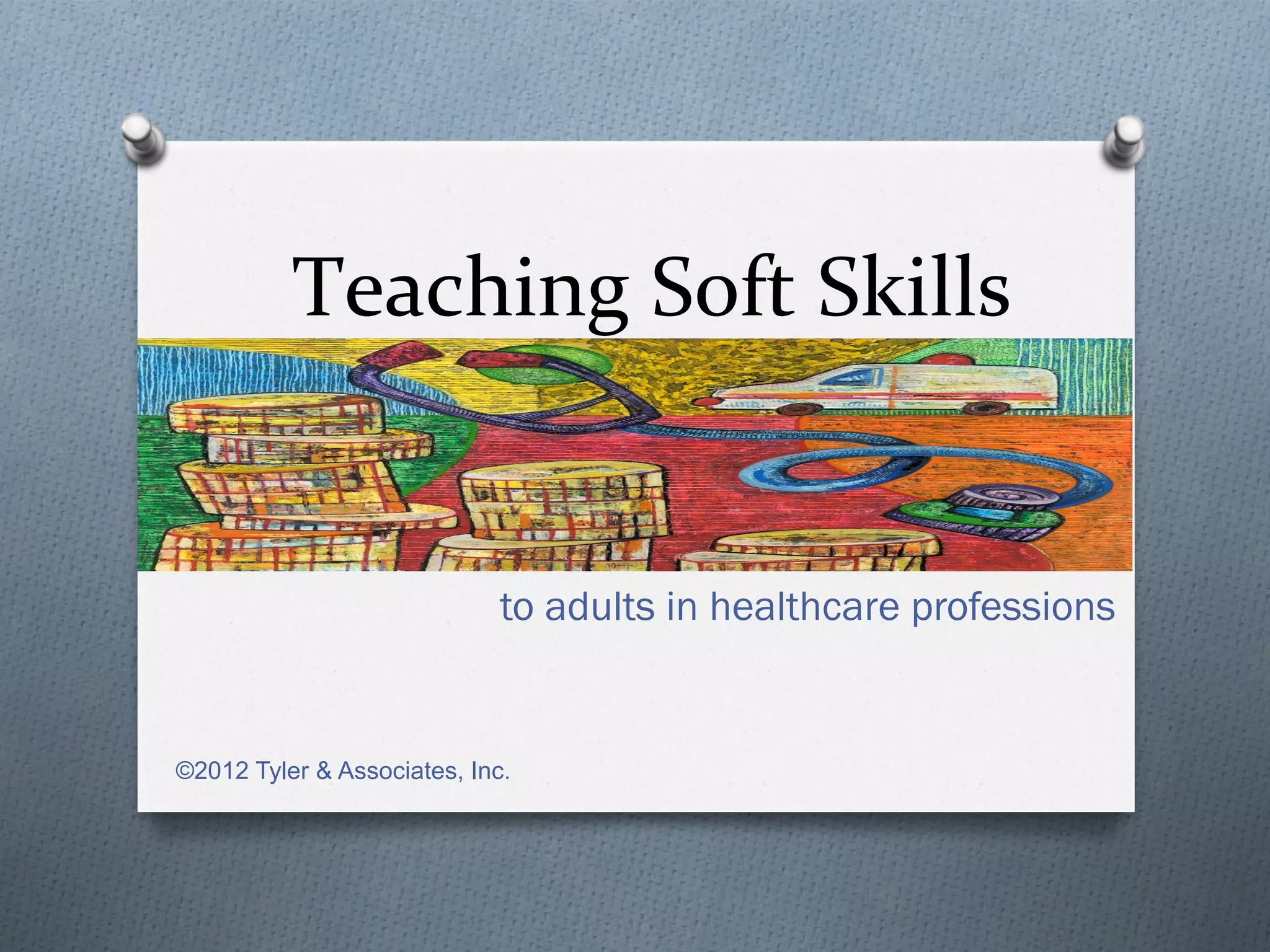 Teaching Soft Skills

to adults in healthcare professions

©2012 Tyler & Associates, Inc.